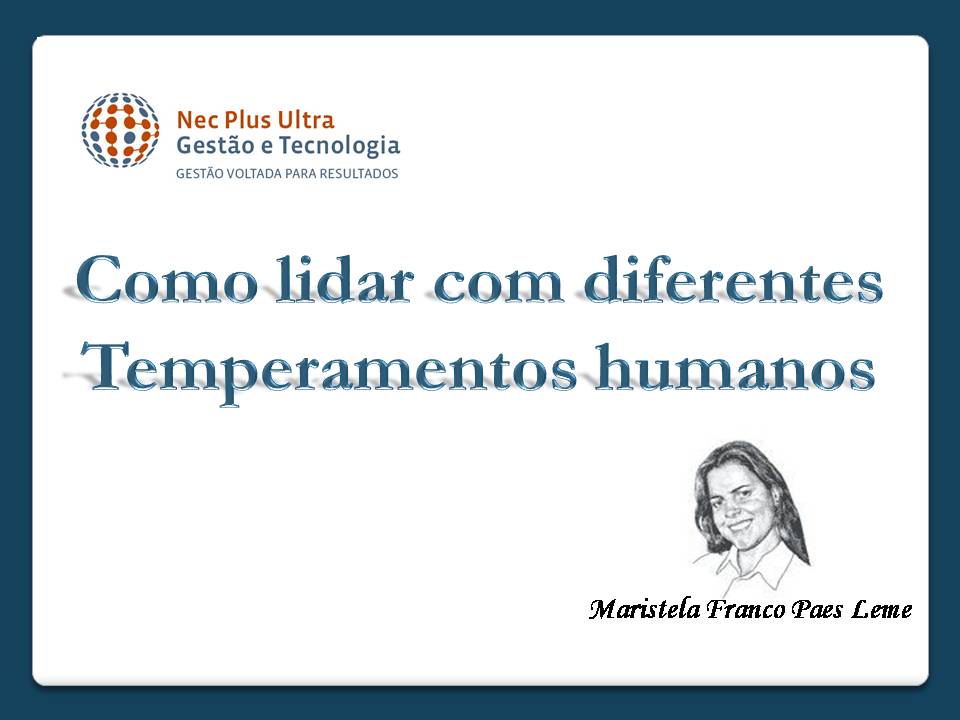 Nec Plus Ultra
Gestão e Tecnologia
GESTÃO VOLTADA PARA RESULTADOS

Como lidar com diferentes Temperamentos humanos

Maristela Franco Paes Leme